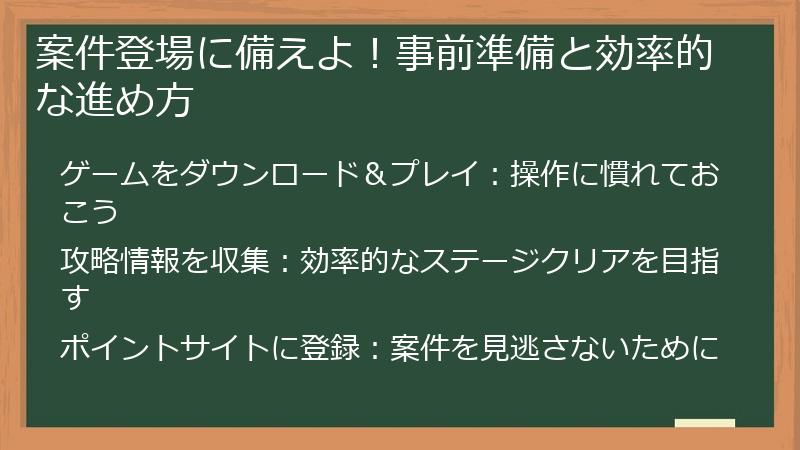 案件登場に備えよ！事前準備と効率的な進め方

ゲームをダウンロード＆プレイ：操作に慣れておこう

攻略情報を収集：効率的なステージクリアを目指す

ポイントサイトに登録：案件を見逃さないために